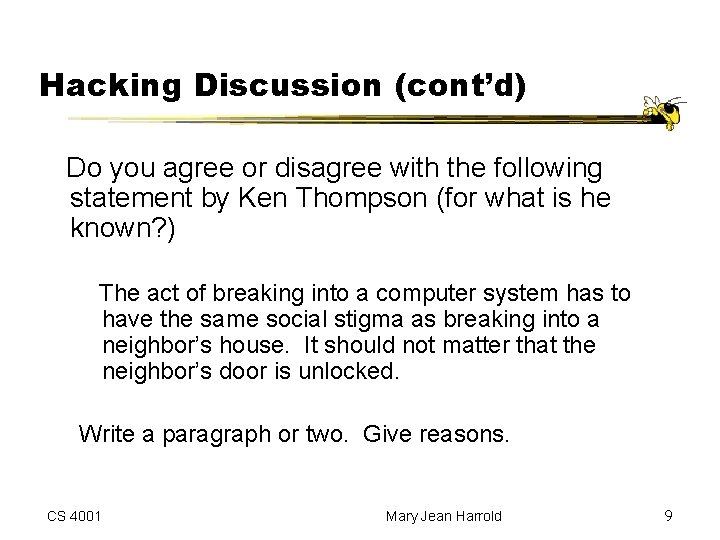 Hacking Discussion (cont'd)

Do you agree or disagree with the following statement by Ken Thompson (for what is he known?)

The act of breaking into a computer system has to have the same social stigma as breaking into a neighbor's house. It should not matter that the neighbor's door is unlocked.

Write a paragraph or two. Give reasons.

CS 4001

Mary Jean Harrold

9